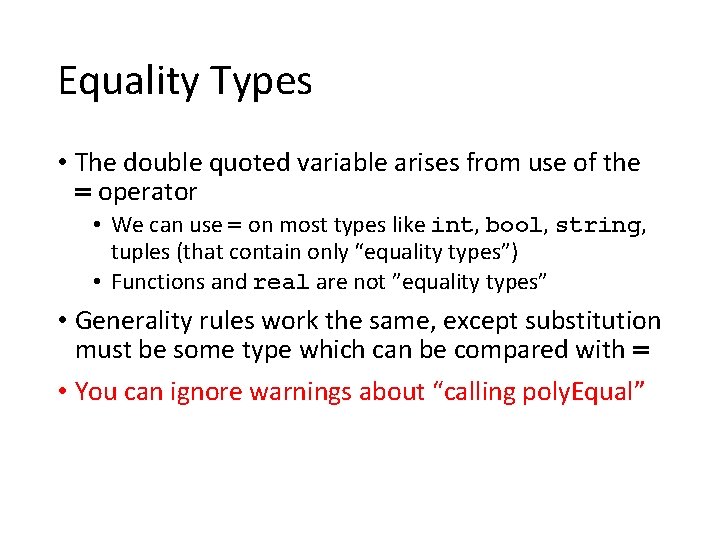 Equality Types

• The double quoted variable arises from use of the = operator
  • We can use = on most types like int, bool, string, tuples (that contain only “equality types”)
  • Functions and real are not ”equality types”

• Generality rules work the same, except substitution must be some type which can be compared with =

• You can ignore warnings about “calling polyEqual”